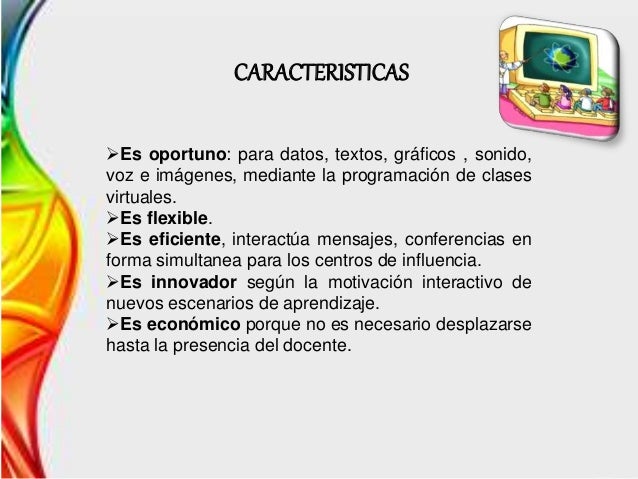 CARACTERISTICAS

➢**Es oportuno**: para datos, textos, gráficos , sonido, voz e imágenes, mediante la programación de clases virtuales.
➢**Es flexible**.
➢**Es eficiente**, interactúa mensajes, conferencias en forma simultanea para los centros de influencia.
➢**Es innovador** según la motivación interactivo de nuevos escenarios de aprendizaje.
➢**Es económico** porque no es necesario desplazarse hasta la presencia del docente.